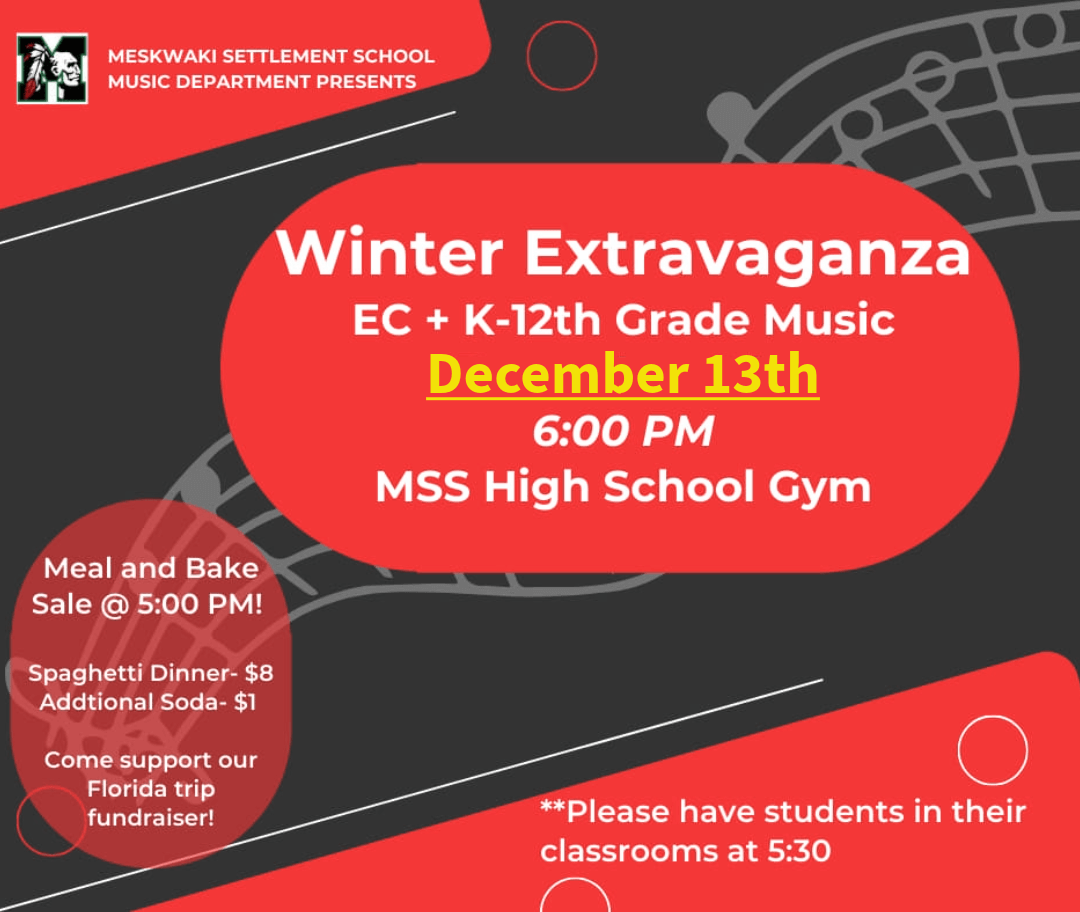 MESKWAKI SETTLEMENT SCHOOL
MUSIC DEPARTMENT PRESENTS

Winter Extravaganza
EC + K-12th Grade Music
December 13th
6:00 PM
MSS High School Gym

Meal and Bake Sale @ 5:00 PM!

Spaghetti Dinner- $8
Addtional Soda- $1

Come support our Florida trip fundraiser!

**Please have students in their classrooms at 5:30